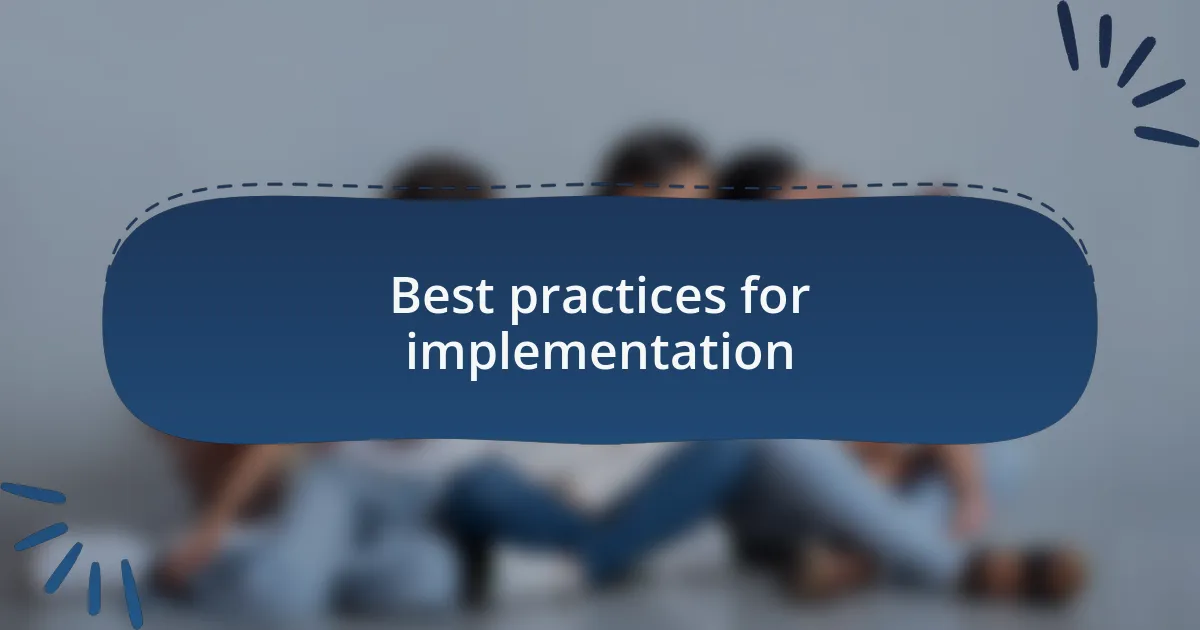 Best practices for implementation